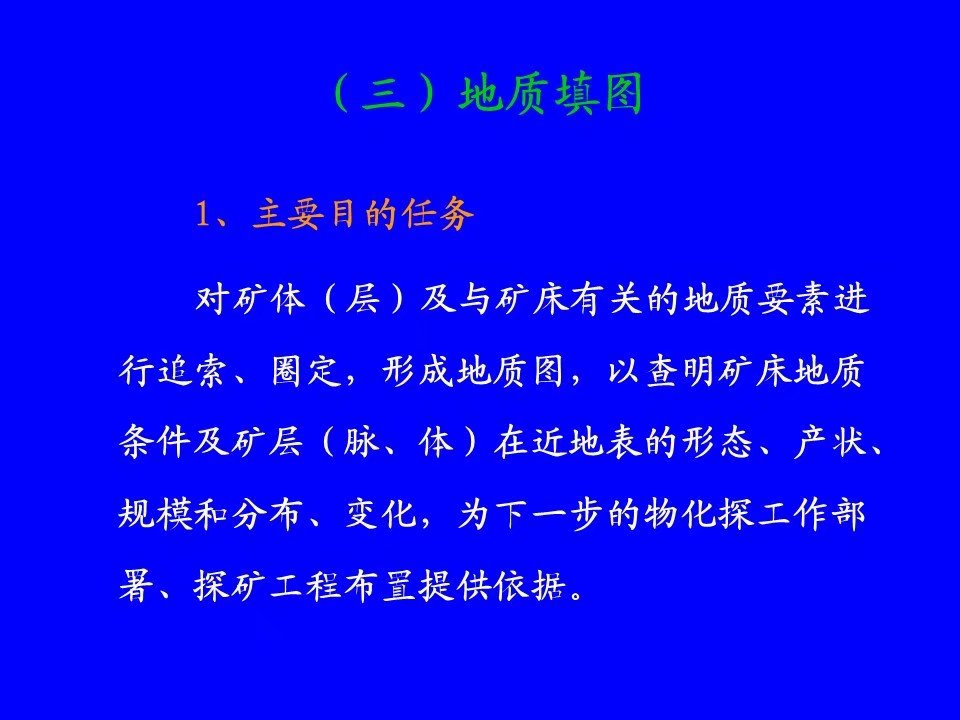 （三）地质填图

1、主要目的任务

对矿体（层）及与矿床有关的地质要素进行追索、圈定，形成地质图，以查明矿床地质条件及矿层（脉、体）在近地表的形态、产状、规模和分布、变化，为下一步的物化探工作部署、探矿工程布置提供依据。